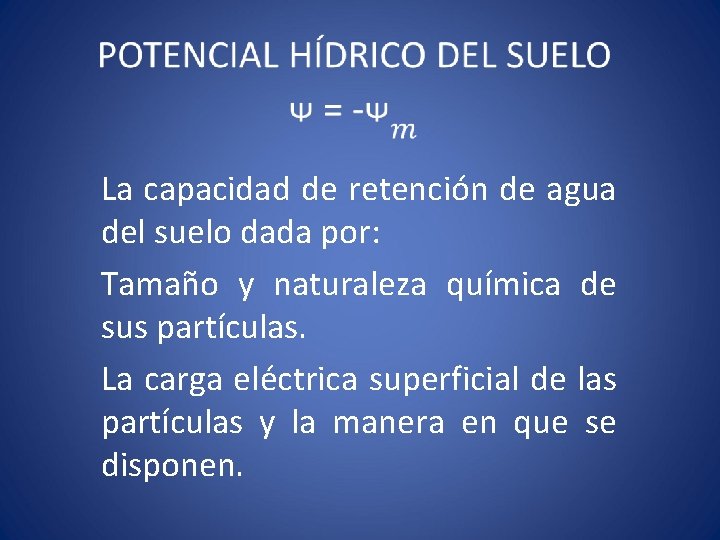 POTENCIAL HÍDRICO DEL SUELO

$\Psi = -\Psi_m$

La capacidad de retención de agua del suelo dada por:

Tamaño y naturaleza química de sus partículas.

La carga eléctrica superficial de las partículas y la manera en que se disponen.